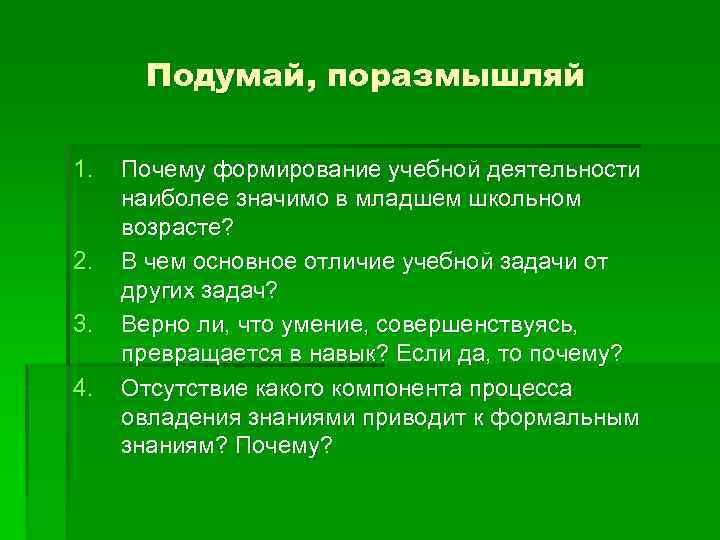 Подумай, поразмышляй

1. Почему формирование учебной деятельности наиболее значимо в младшем школьном возрасте?
2. В чем основное отличие учебной задачи от других задач?
3. Верно ли, что умение, совершенствуясь, превращается в навык? Если да, то почему?
4. Отсутствие какого компонента процесса овладения знаниями приводит к формальным знаниям? Почему?